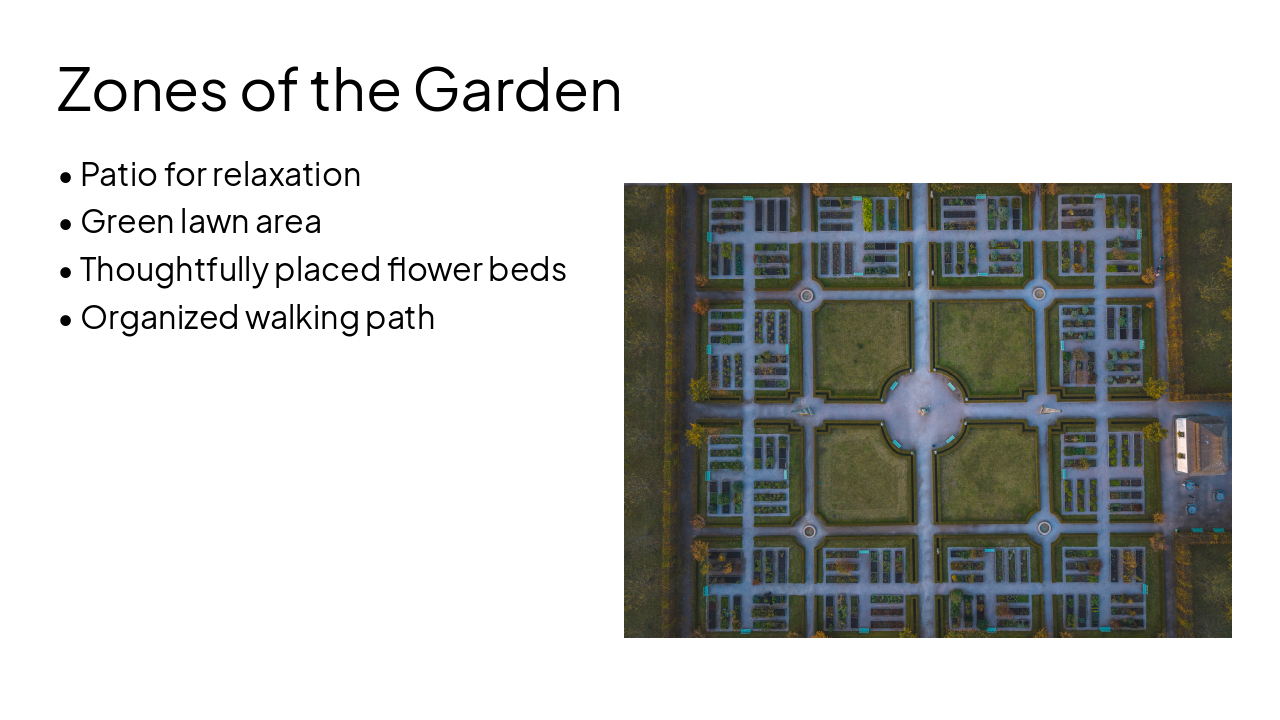 Zones of the Garden

• Patio for relaxation
• Green lawn area
• Thoughtfully placed flower beds
• Organized walking path